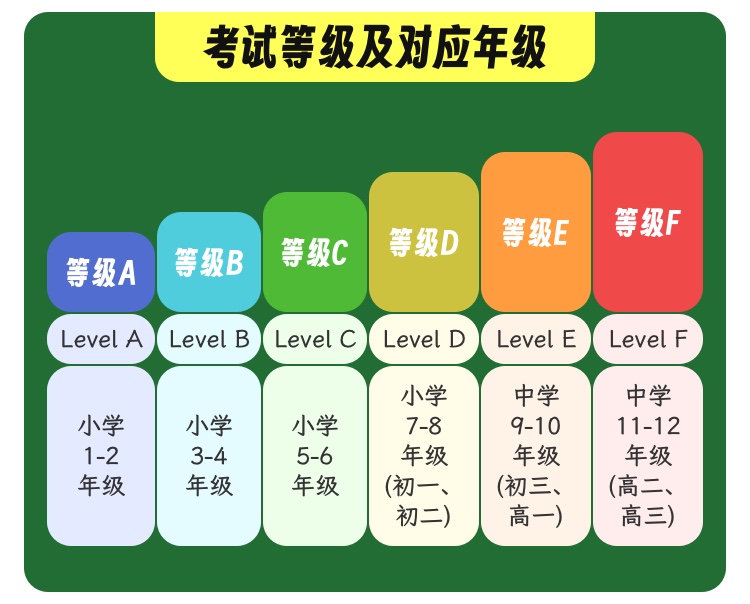 考试等级及对应年级

| 等级A | 等级B | 等级C | 等级D | 等级E | 等级F |
|---|---|---|---|---|---|
| Level A | Level B | Level C | Level D | Level E | Level F |
| 小学 1-2 年级 | 小学 3-4 年级 | 小学 5-6 年级 | 小学 7-8 年级 (初一、初二) | 中学 9-10 年级 (初三、高一) | 中学 11-12 年级 (高二、高三) |